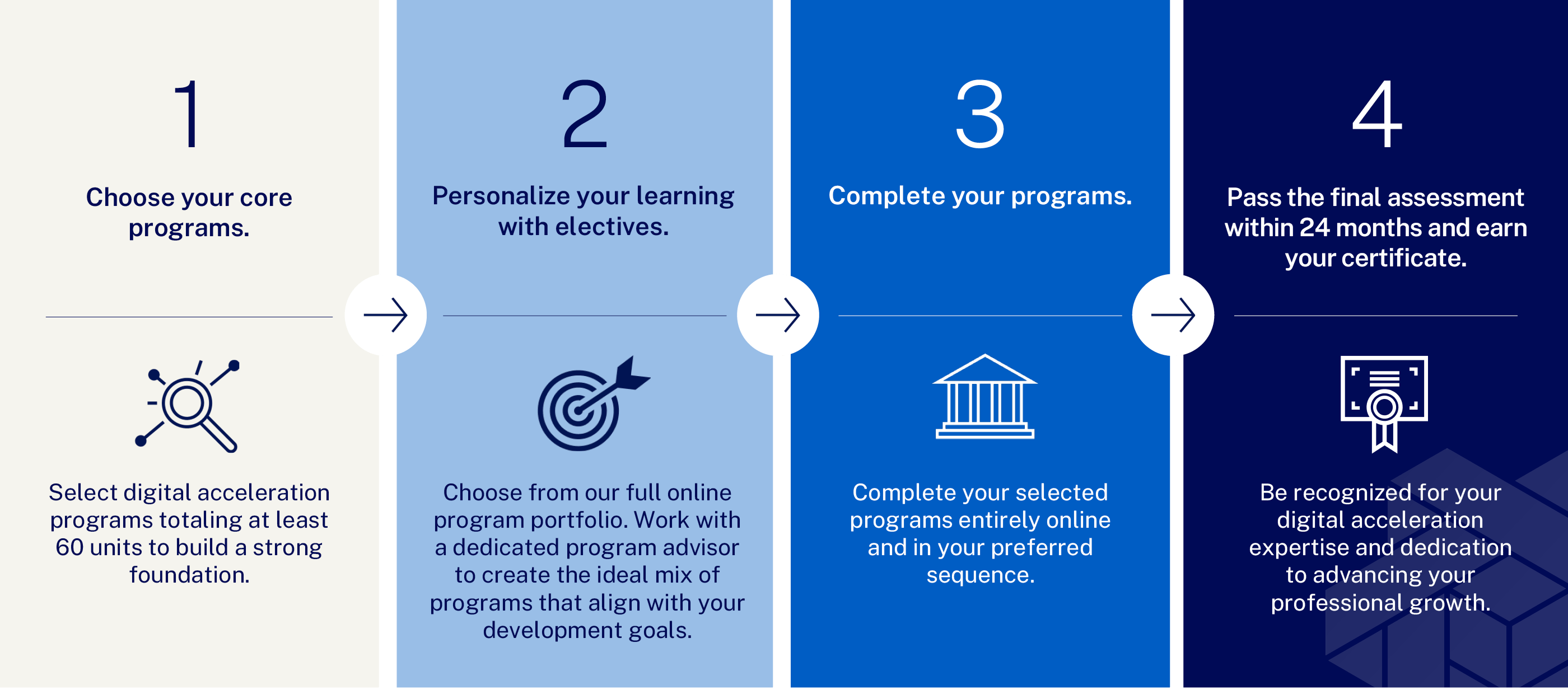 1

Choose your core programs.

Select digital acceleration programs totaling at least 60 units to build a strong foundation.

2

Personalize your learning with electives.

Choose from our full online program portfolio. Work with a dedicated program advisor to create the ideal mix of programs that align with your development goals.

3

Complete your programs.

Complete your selected programs entirely online and in your preferred sequence.

4

Pass the final assessment within 24 months and earn your certificate.

Be recognized for your digital acceleration expertise and dedication to advancing your professional growth.